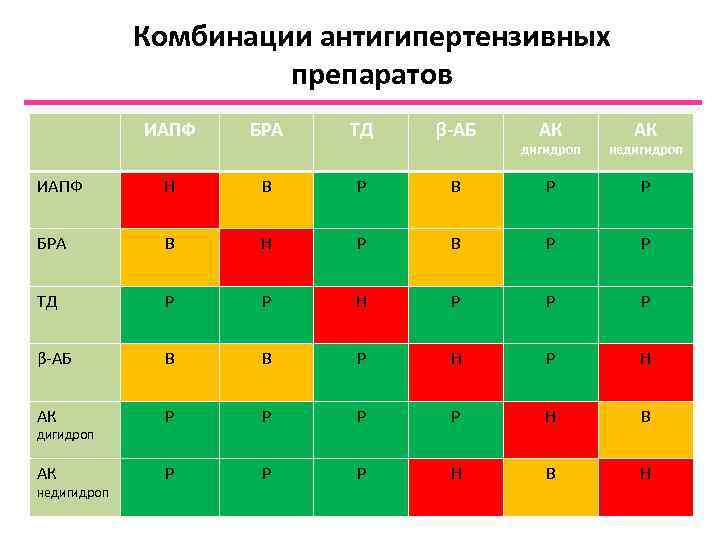 Комбинации антигипертензивных препаратов

|  | ИАПФ | БРА | ТД | β-АБ | АК дигидроп | АК недигидроп |
|---|---|---|---|---|---|---|
| ИАПФ | Н | В | Р | В | Р | Р |
| БРА | В | Н | Р | В | Р | Р |
| ТД | Р | Р | Н | Р | Р | Р |
| β-АБ | В | В | Р | Н | Р | Н |
| АК дигидроп | Р | Р | Р | Р | Н | В |
| АК недигидроп | Р | Р | Р | Н | В | Н |